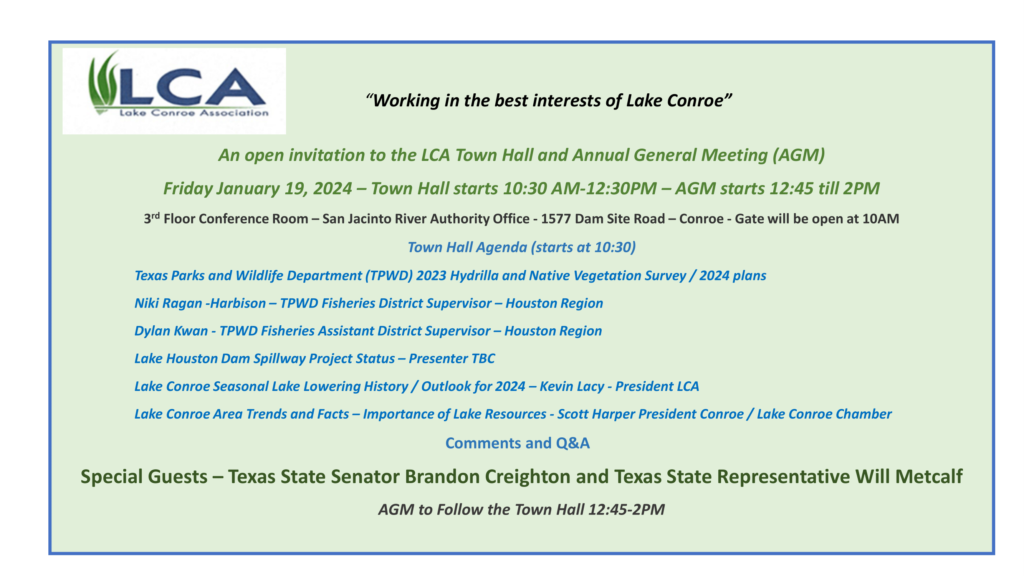 LCA
Lake Conroe Association

"Working in the best interests of Lake Conroe"

An open invitation to the LCA Town Hall and Annual General Meeting (AGM)

Friday January 19, 2024 – Town Hall starts 10:30 AM-12:30PM – AGM starts 12:45 till 2PM

3rd Floor Conference Room – San Jacinto River Authority Office - 1577 Dam Site Road – Conroe - Gate will be open at 10AM

Town Hall Agenda (starts at 10:30)

Texas Parks and Wildlife Department (TPWD) 2023 Hydrilla and Native Vegetation Survey / 2024 plans

Niki Ragan -Harbison – TPWD Fisheries District Supervisor – Houston Region

Dylan Kwan - TPWD Fisheries Assistant District Supervisor – Houston Region

Lake Houston Dam Spillway Project Status – Presenter TBC

Lake Conroe Seasonal Lake Lowering History / Outlook for 2024 – Kevin Lacy - President LCA

Lake Conroe Area Trends and Facts – Importance of Lake Resources - Scott Harper President Conroe / Lake Conroe Chamber

Comments and Q&A

Special Guests – Texas State Senator Brandon Creighton and Texas State Representative Will Metcalf

AGM to Follow the Town Hall 12:45-2PM